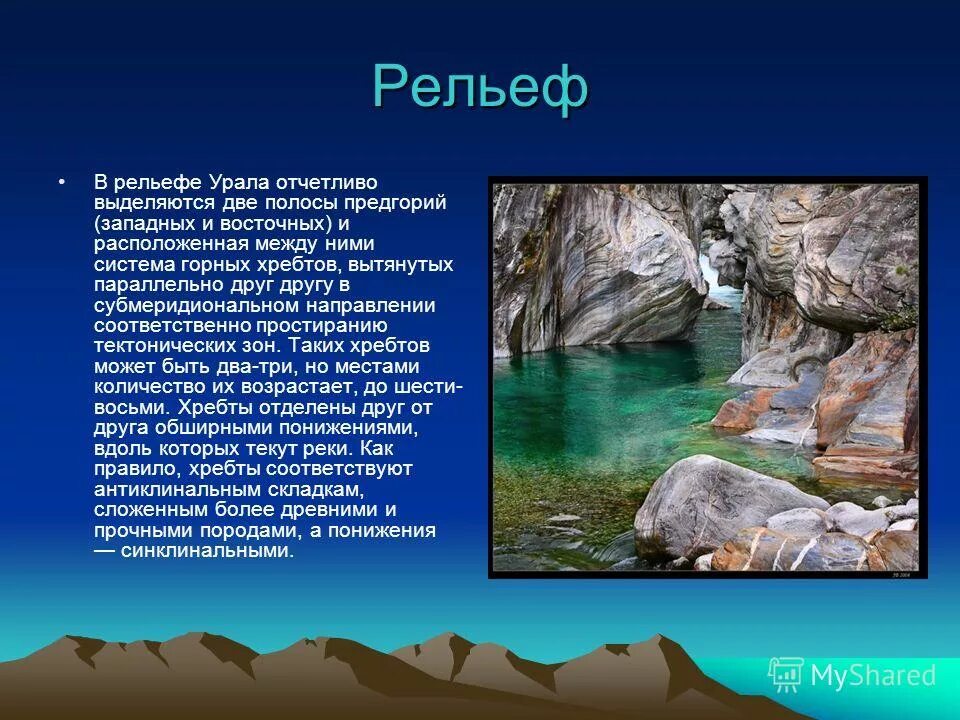 Рельеф

• В рельефе Урала отчетливо выделяются две полосы предгорий (западных и восточных) и расположенная между ними система горных хребтов, вытянутых параллельно друг другу в субмеридиональном направлении соответственно простиранию тектонических зон. Таких хребтов может быть два-три, но местами количество их возрастает, до шести-восьми. Хребты отделены друг от друга обширными понижениями, вдоль которых текут реки. Как правило, хребты соответствуют антиклинальным складкам, сложенным более древними и прочными породами, а понижения — синклинальными.

MyShared